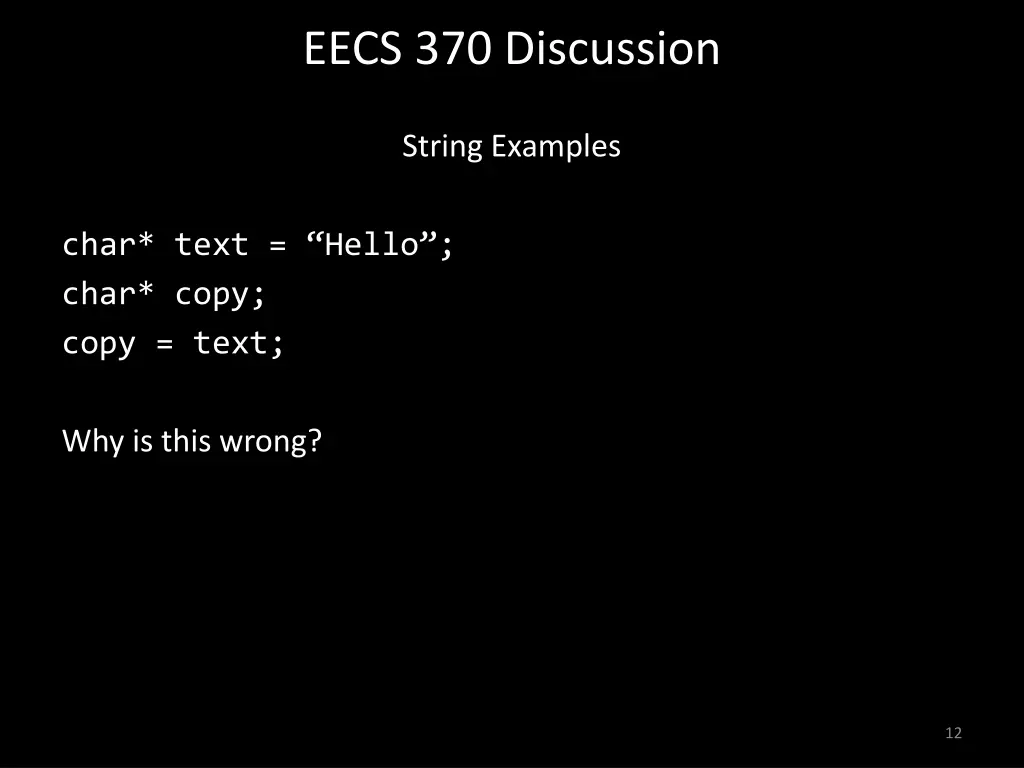 EECS 370 Discussion

String Examples

char* text = “Hello”;
char* copy;
copy = text;

Why is this wrong?

12